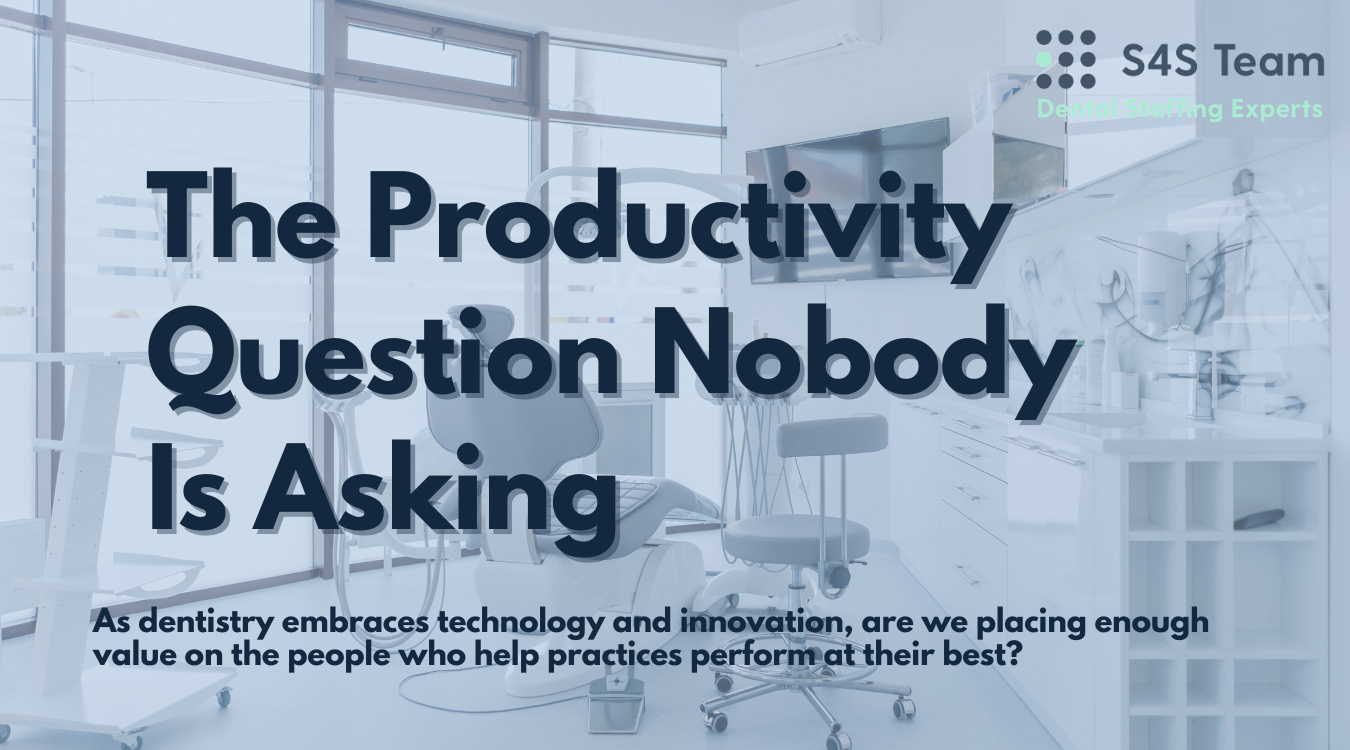 S4S Team
Dental Staffing Experts

The Productivity Question Nobody Is Asking

As dentistry embraces technology and innovation, are we placing enough value on the people who help practices perform at their best?